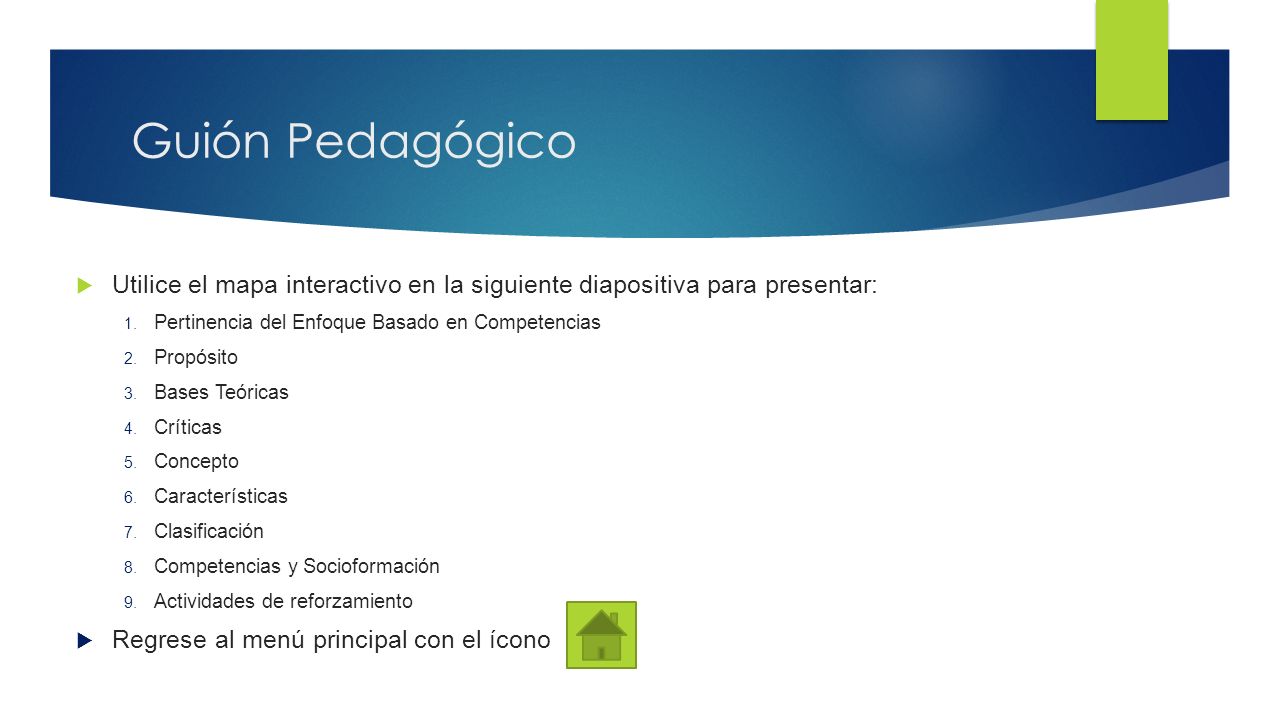 Guión Pedagógico

Utilice el mapa interactivo en la siguiente diapositiva para presentar:

1. Pertinencia del Enfoque Basado en Competencias
2. Propósito
3. Bases Teóricas
4. Críticas
5. Concepto
6. Características
7. Clasificación
8. Competencias y Socioformación
9. Actividades de reforzamiento

Regrese al menú principal con el ícono